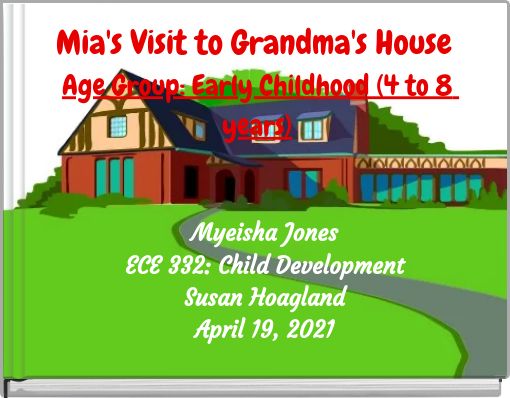 Mia's Visit to Grandma's House

Age Group: Early Childhood (4 to 8 years)

Myeisha Jones
ECE 332: Child Development
Susan Hoagland
April 19, 2021